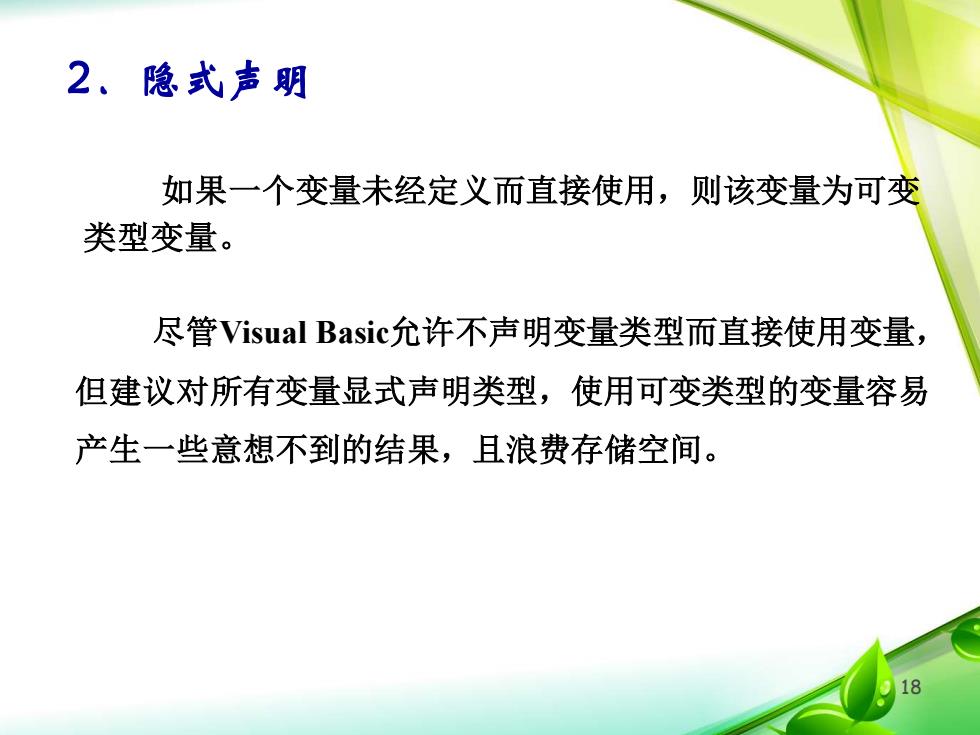 2、隐式声明

如果一个变量未经定义而直接使用，则该变量为可变类型变量。

尽管Visual Basic允许不声明变量类型而直接使用变量，但建议对所有变量显式声明类型，使用可变类型的变量容易产生一些意想不到的结果，且浪费存储空间。

18